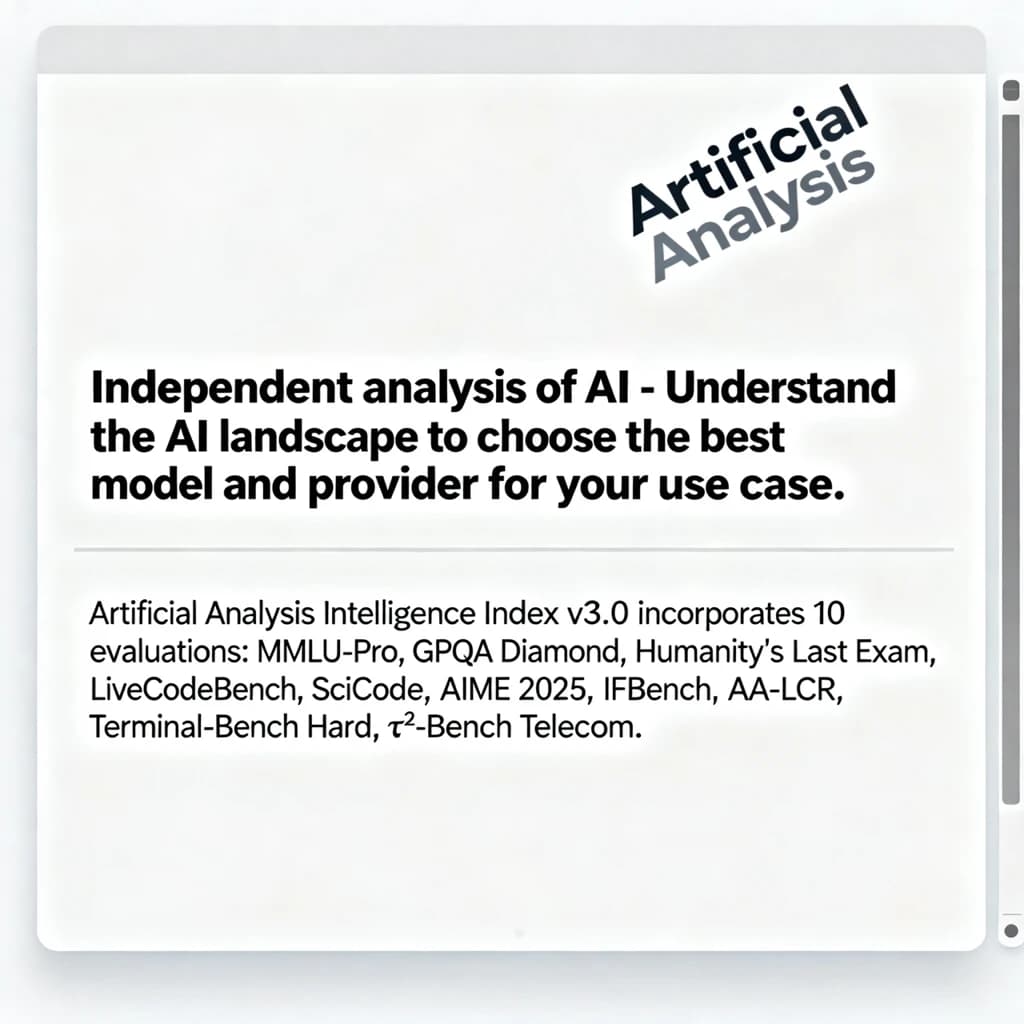 Artificial Analysis

Independent analysis of AI - Understand the AI landscape to choose the best model and provider for your use case.

Artificial Analysis Intelligence Index v3.0 incorporates 10 evaluations: MMLU-Pro, GPQA Diamond, Humanity's Last Exam, LiveCodeBench, SciCode, AIME 2025, IFBench, AA-LCR, Terminal-Bench Hard, $\tau^2$-Bench Telecom.